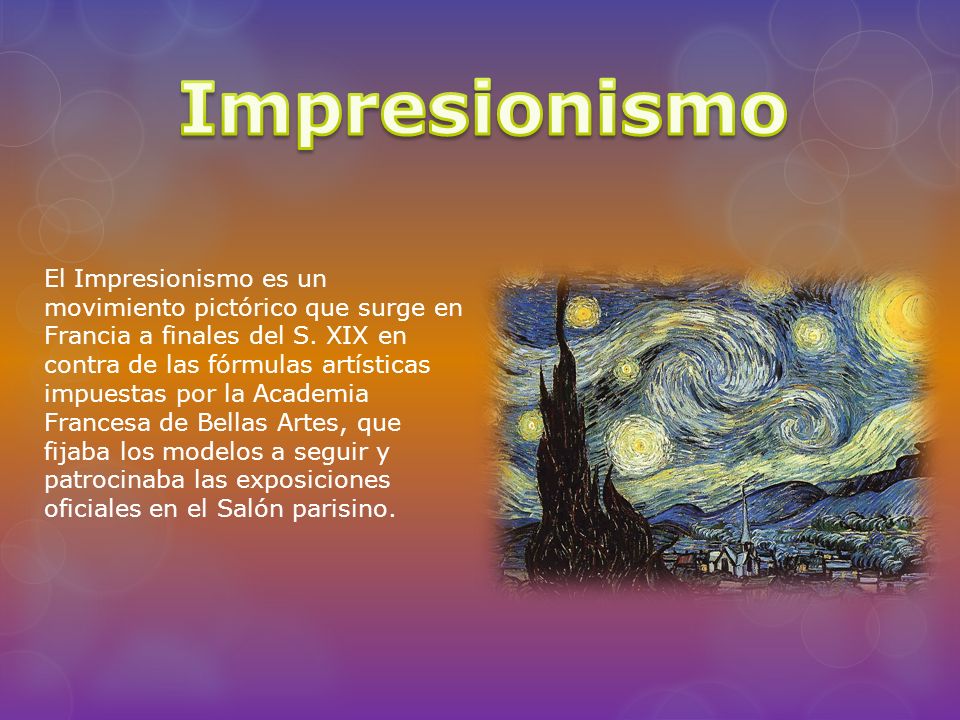 Impresionismo

El Impresionismo es un movimiento pictórico que surge en Francia a finales del S. XIX en contra de las fórmulas artísticas impuestas por la Academia Francesa de Bellas Artes, que fijaba los modelos a seguir y patrocinaba las exposiciones oficiales en el Salón parisino.